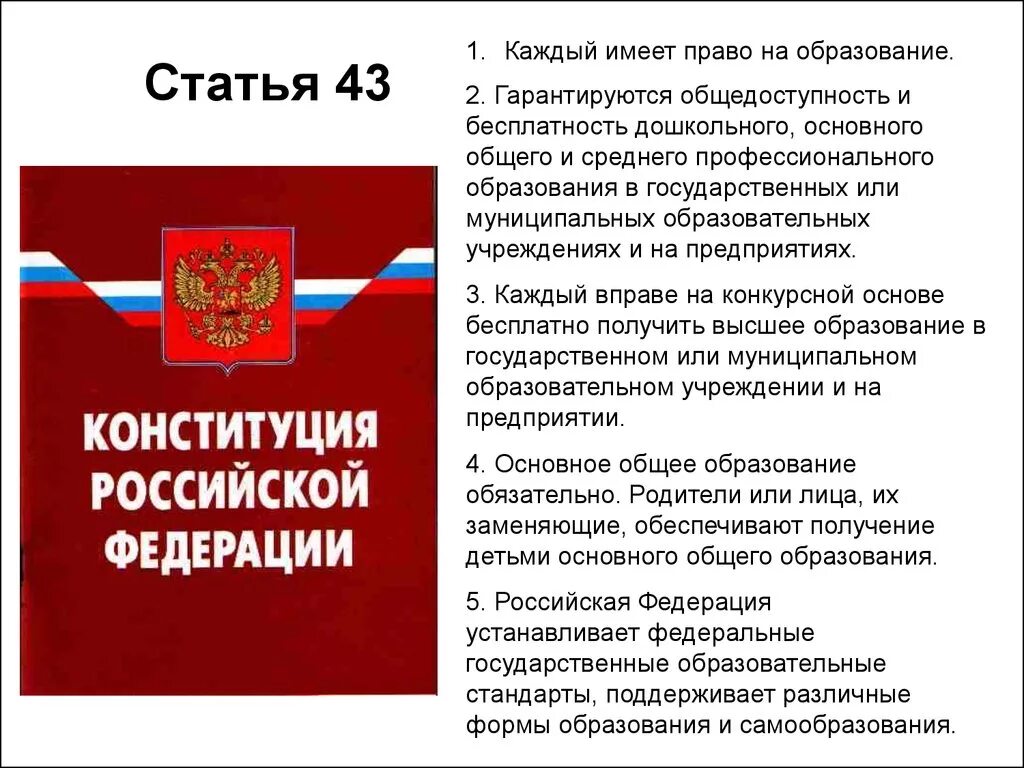 Статья 43

КОНСТИТУЦИЯ РОССИЙСКОЙ ФЕДЕРАЦИИ

1. Каждый имеет право на образование.

2. Гарантируются общедоступность и бесплатность дошкольного, основного общего и среднего профессионального образования в государственных или муниципальных образовательных учреждениях и на предприятиях.

3. Каждый вправе на конкурсной основе бесплатно получить высшее образование в государственном или муниципальном образовательном учреждении и на предприятии.

4. Основное общее образование обязательно. Родители или лица, их заменяющие, обеспечивают получение детьми основного общего образования.

5. Российская Федерация устанавливает федеральные государственные образовательные стандарты, поддерживает различные формы образования и самообразования.